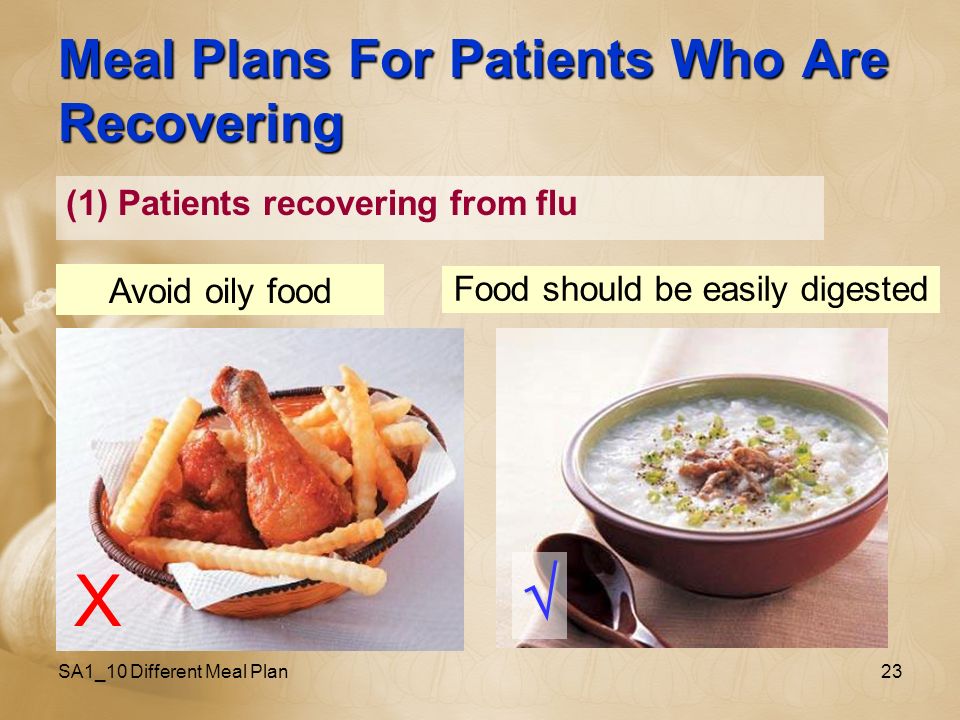 Meal Plans For Patients Who Are Recovering

(1) Patients recovering from flu

Avoid oily food

Food should be easily digested

X

√

SA1_10 Different Meal Plan

23